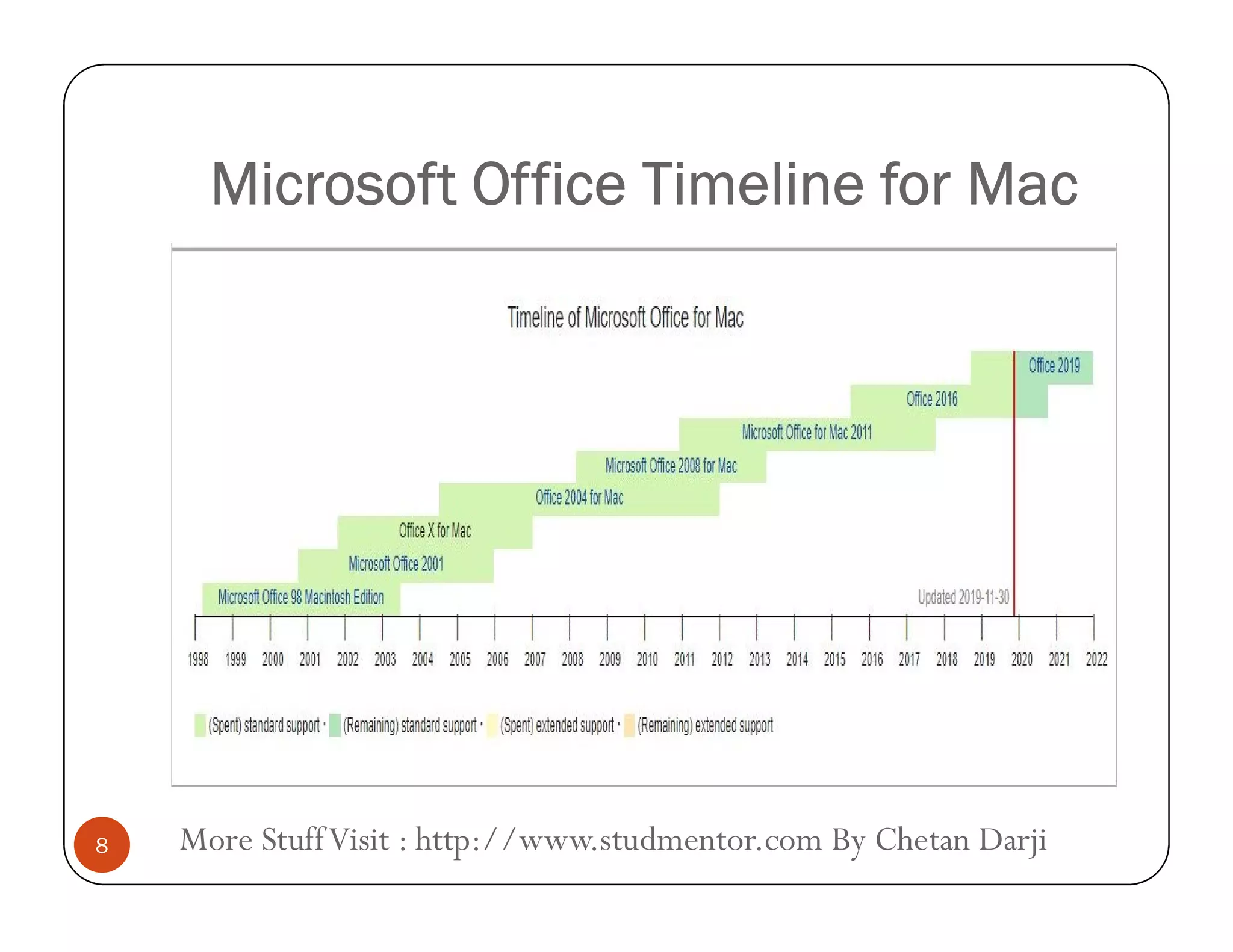 Microsoft Office Timeline for Mac

Timeline of Microsoft Office for Mac

Office 2019

Office 2016

Microsoft Office for Mac 2011

Microsoft Office 2008 for Mac

Office 2004 for Mac

Office X for Mac

Microsoft Office 2001

Microsoft Office 98 Macintosh Edition

Updated 2019-11-30

1998 1999 2000 2001 2002 2003 2004 2005 2006 2007 2008 2009 2010 2011 2012 2013 2014 2015 2016 2017 2018 2019 2020 2021 2022

(Spent) standard support · (Remaining) standard support · (Spent) extended support · (Remaining) extended support

8

More Stuff Visit : http://www.studmentor.com By Chetan Darji